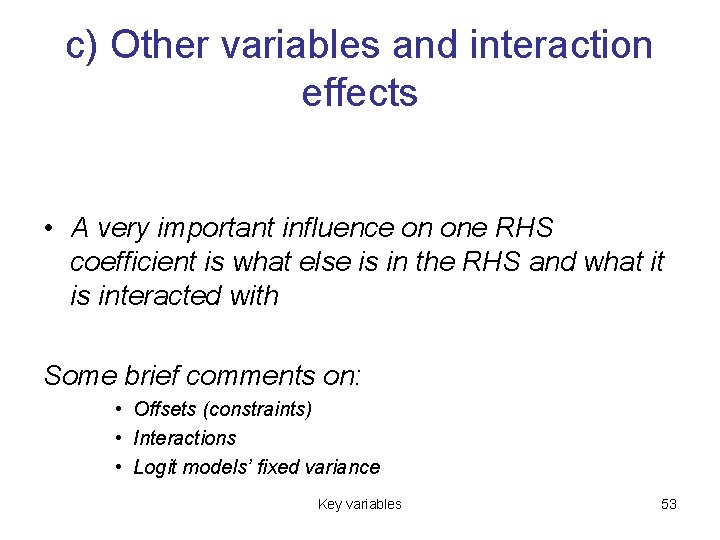 c) Other variables and interaction effects

• A very important influence on one RHS coefficient is what else is in the RHS and what it is interacted with

Some brief comments on:

• Offsets (constraints)
• Interactions
• Logit models' fixed variance

Key variables

53